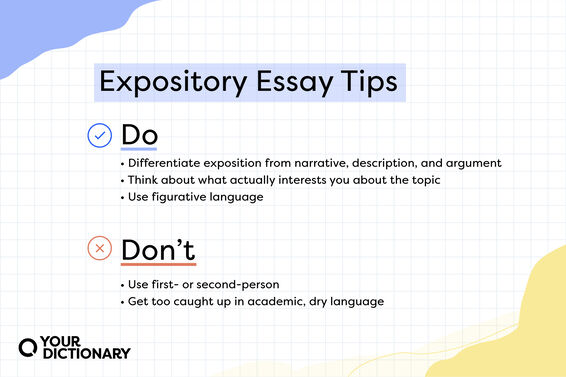 Expository Essay Tips

Do

• Differentiate exposition from narrative, description, and argument
• Think about what actually interests you about the topic
• Use figurative language

Don't

• Use first- or second-person
• Get too caught up in academic, dry language

YOUR DICTIONARY